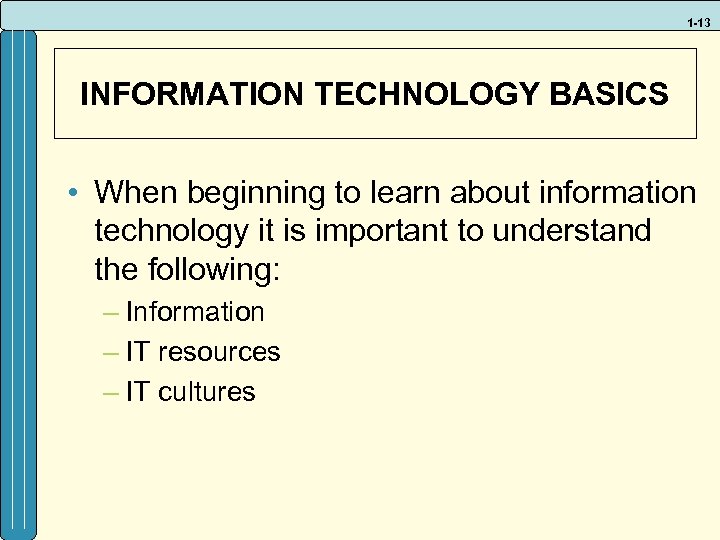 1-13

INFORMATION TECHNOLOGY BASICS

• When beginning to learn about information technology it is important to understand the following:
– Information
– IT resources
– IT cultures